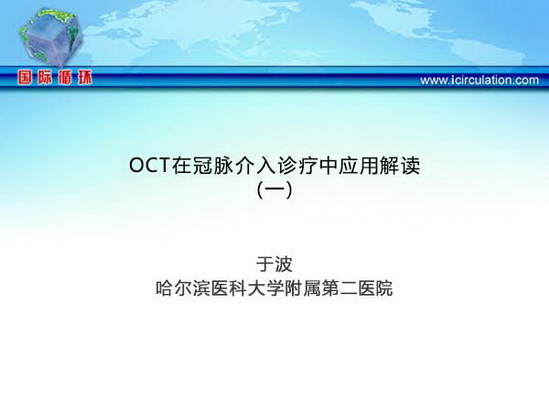 国际循环

www.icirculation.com

OCT在冠脉介入诊疗中应用解读
(一)

于波
哈尔滨医科大学附属第二医院